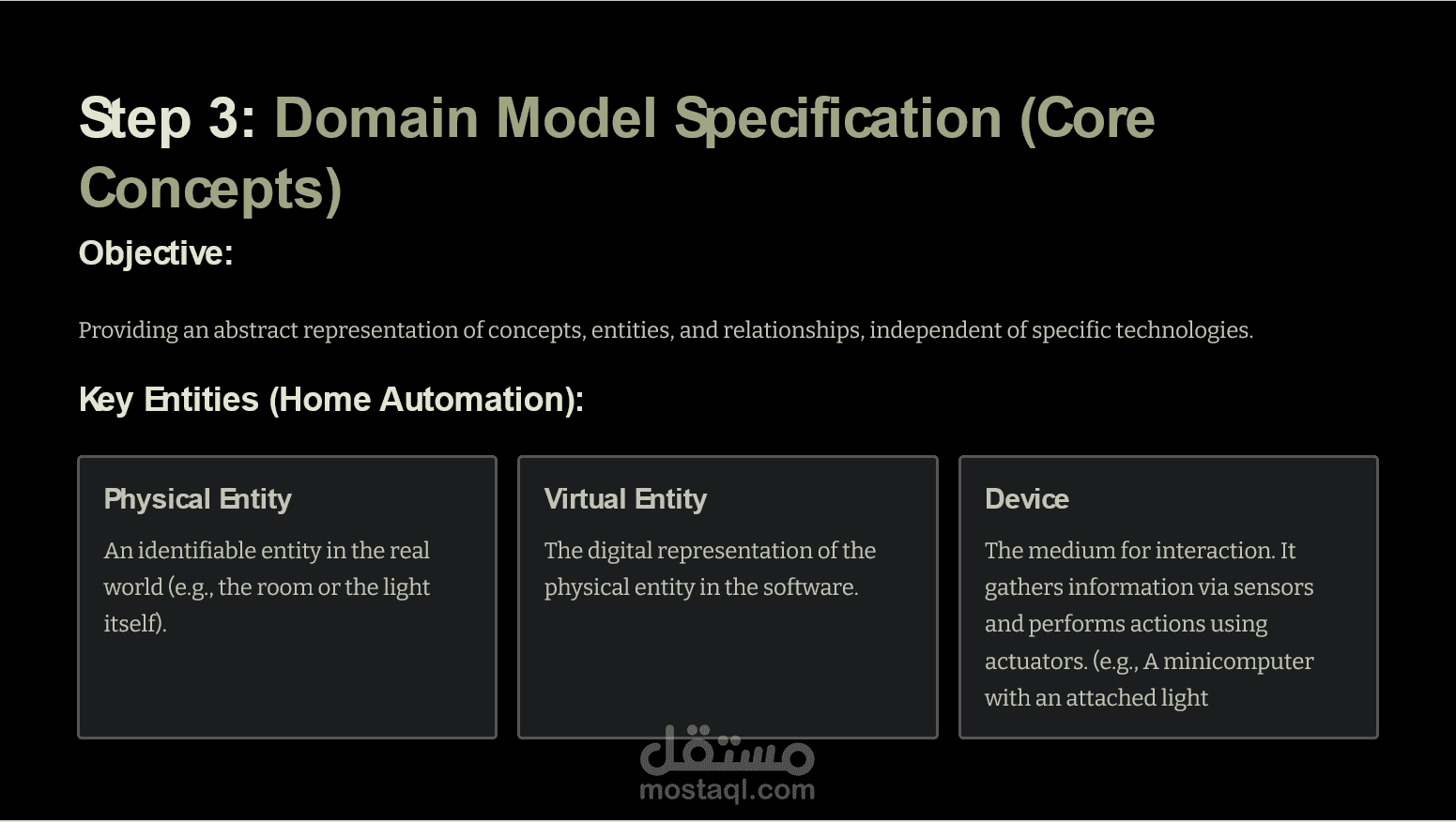 Step 3: Domain Model Specification (Core Concepts)

Objective:

Providing an abstract representation of concepts, entities, and relationships, independent of specific technologies.

Key Entities (Home Automation):

Physical Entity

An identifiable entity in the real world (e.g., the room or the light itself).

Virtual Entity

The digital representation of the physical entity in the software.

Device

The medium for interaction. It gathers information via sensors and performs actions using actuators. (e.g., A minicomputer with an attached light

مستقل
mostaql.com